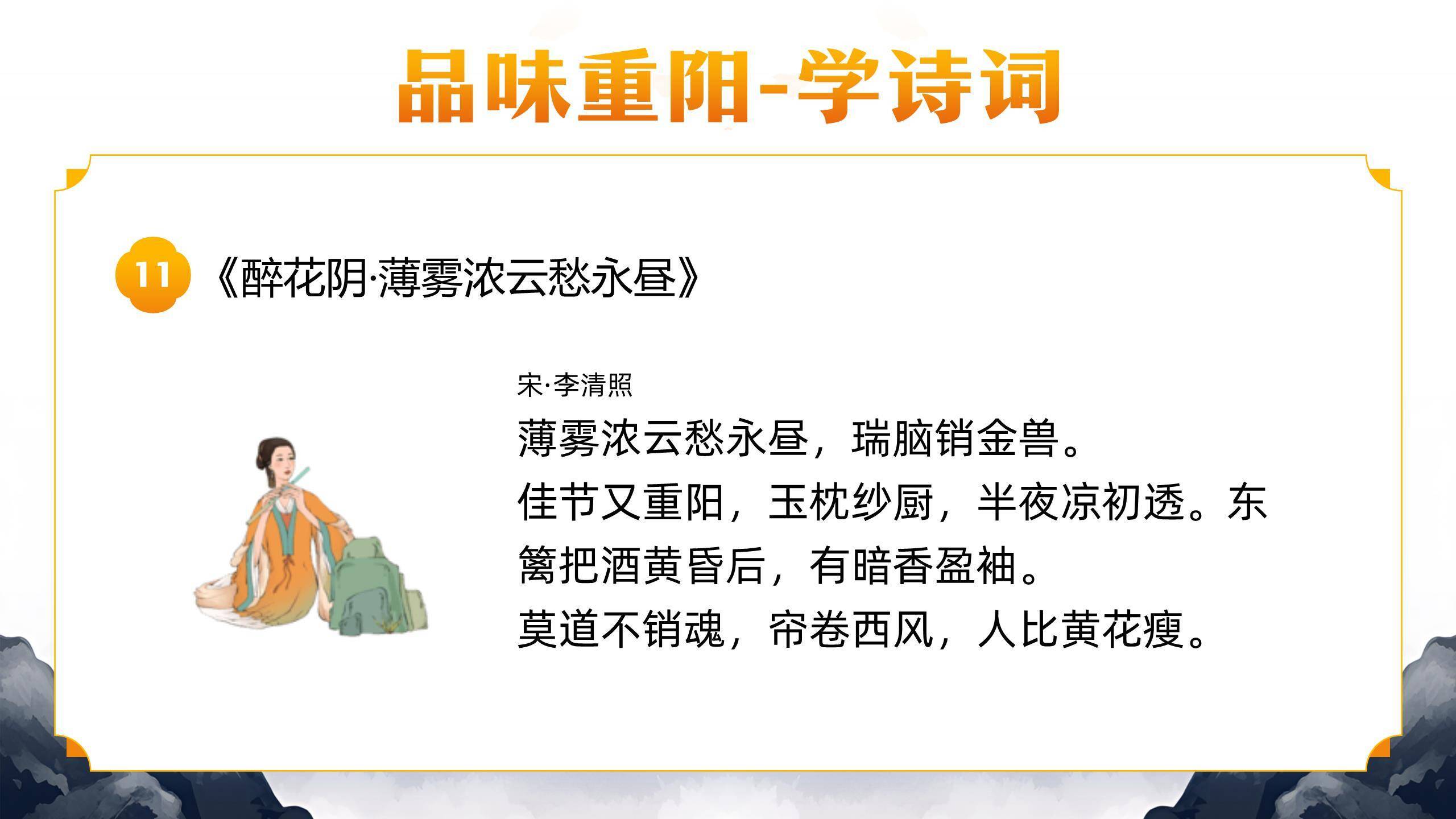 品味重阳-学诗词

11 《醉花阴·薄雾浓云愁永昼》

宋·李清照

薄雾浓云愁永昼，瑞脑销金兽。

佳节又重阳，玉枕纱厨，半夜凉初透。东篱把酒黄昏后，有暗香盈袖。

莫道不销魂，帘卷西风，人比黄花瘦。